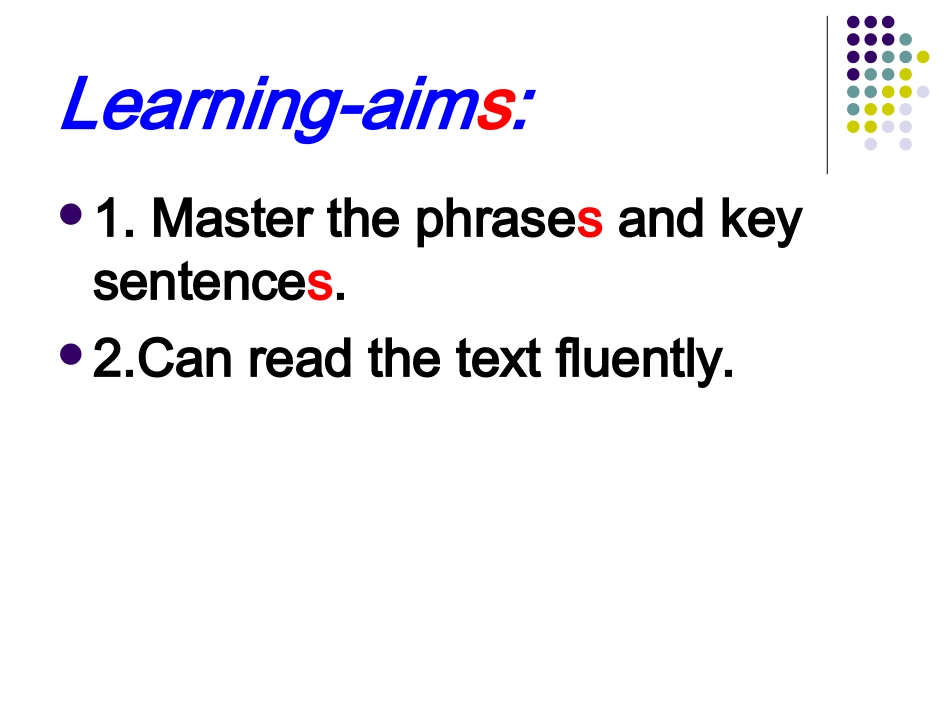 Learning-aims:

• 1. Master the phrases and key sentences.

• 2.Can read the text fluently.